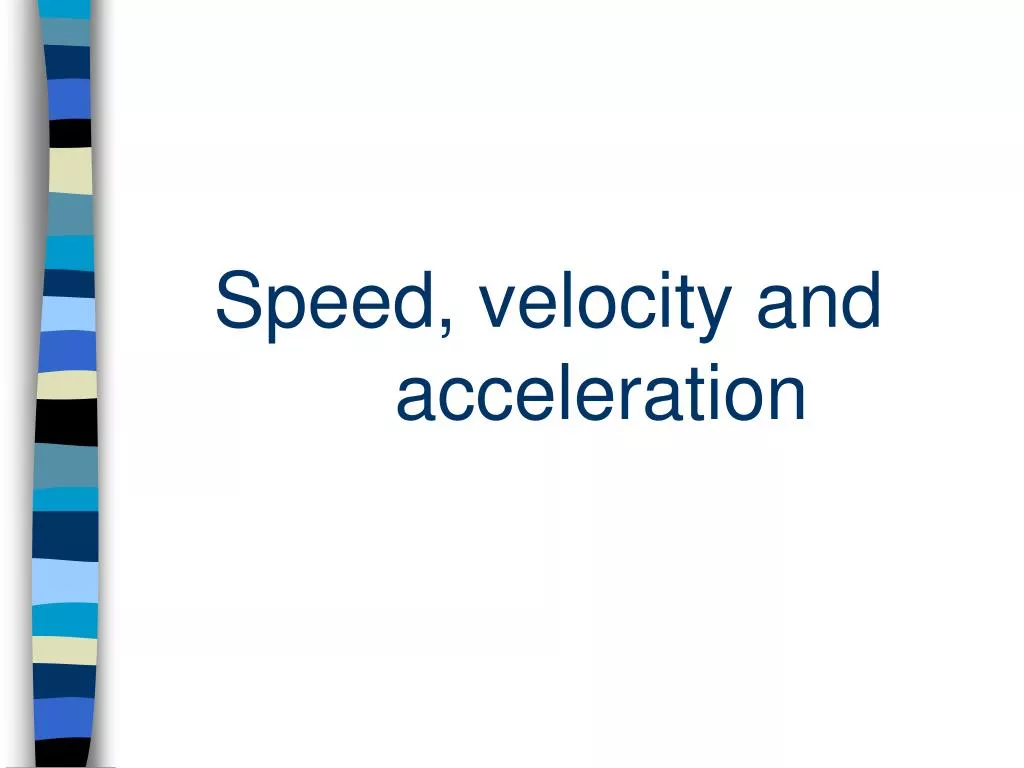 Speed, velocity and acceleration